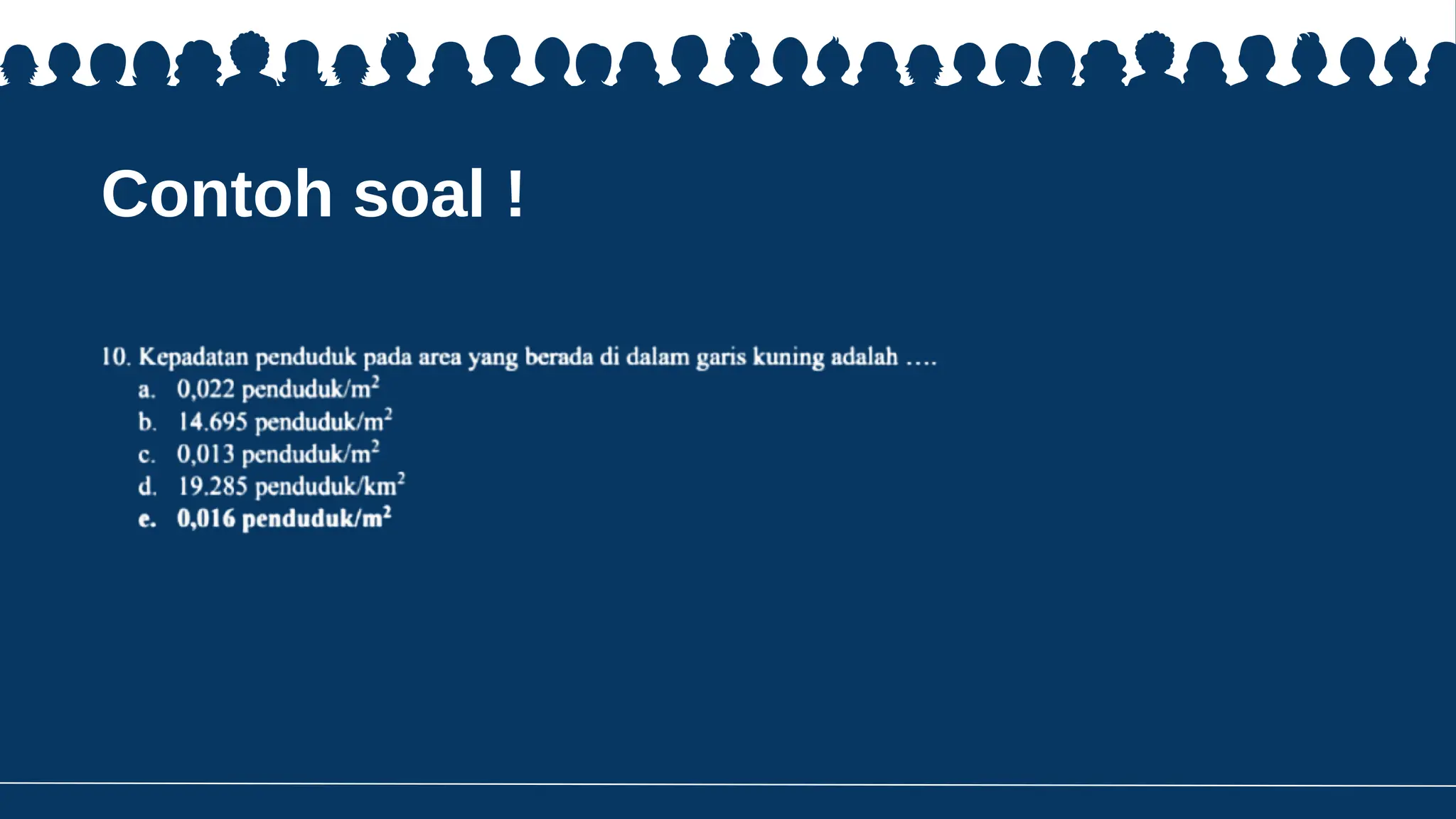 Contoh soal !

10. Kepadatan penduduk pada area yang berada di dalam garis kuning adalah ….

a. 0,022 penduduk/m$^2$

b. 14.695 penduduk/m$^2$

c. 0,013 penduduk/m$^2$

d. 19.285 penduduk/km$^2$

e. 0,016 penduduk/m$^2$